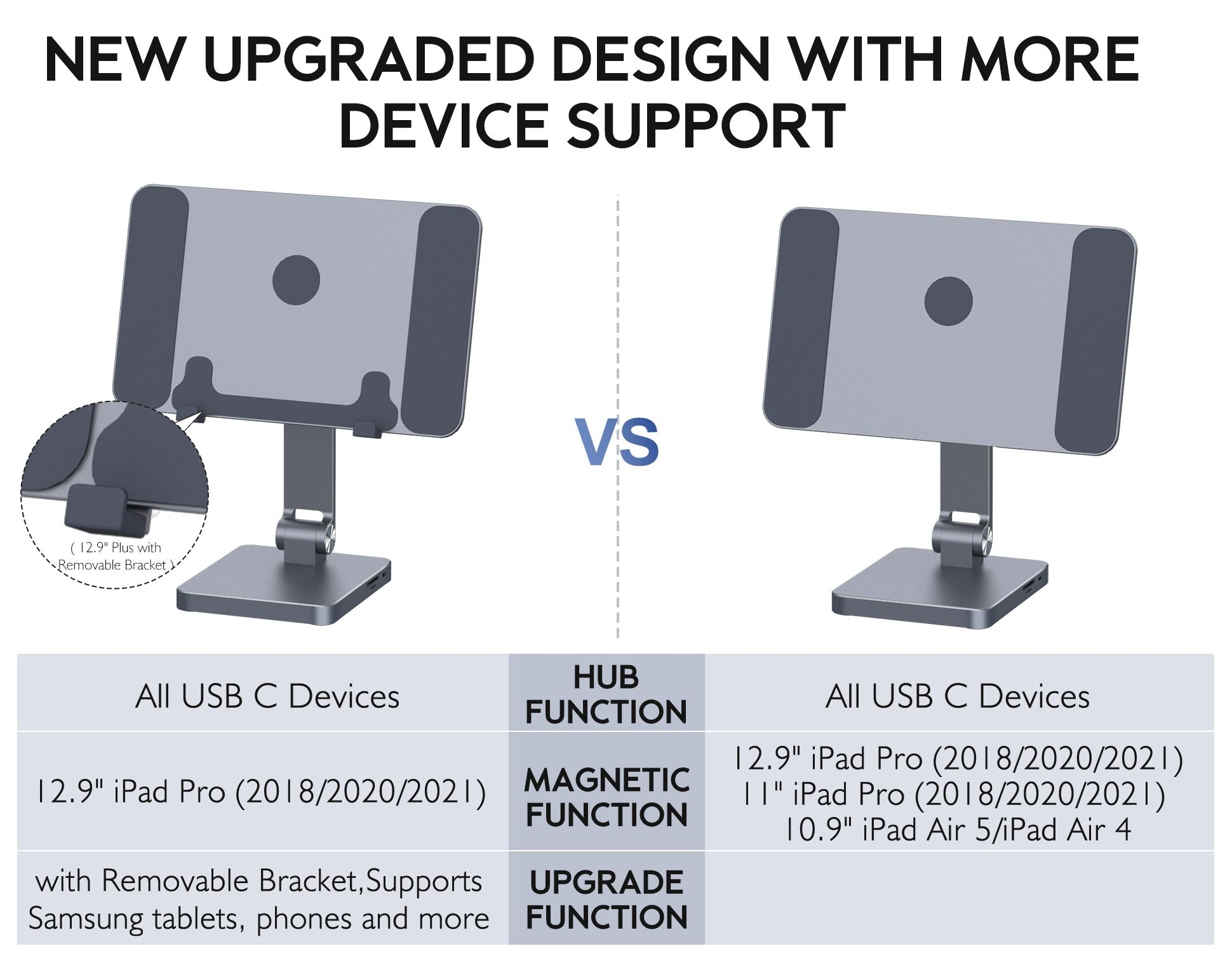 NEW UPGRADED DESIGN WITH MORE DEVICE SUPPORT

( 12.9" Plus with Removable Bracket )

VS

| All USB C Devices | HUB FUNCTION | All USB C Devices |
|---|---|---|
| 12.9" iPad Pro (2018/2020/2021) | MAGNETIC FUNCTION | 12.9" iPad Pro (2018/2020/2021) 11" iPad Pro (2018/2020/2021) 10.9" iPad Air 5/iPad Air 4 |
| with Removable Bracket,Supports Samsung tablets, phones and more | UPGRADE FUNCTION | |